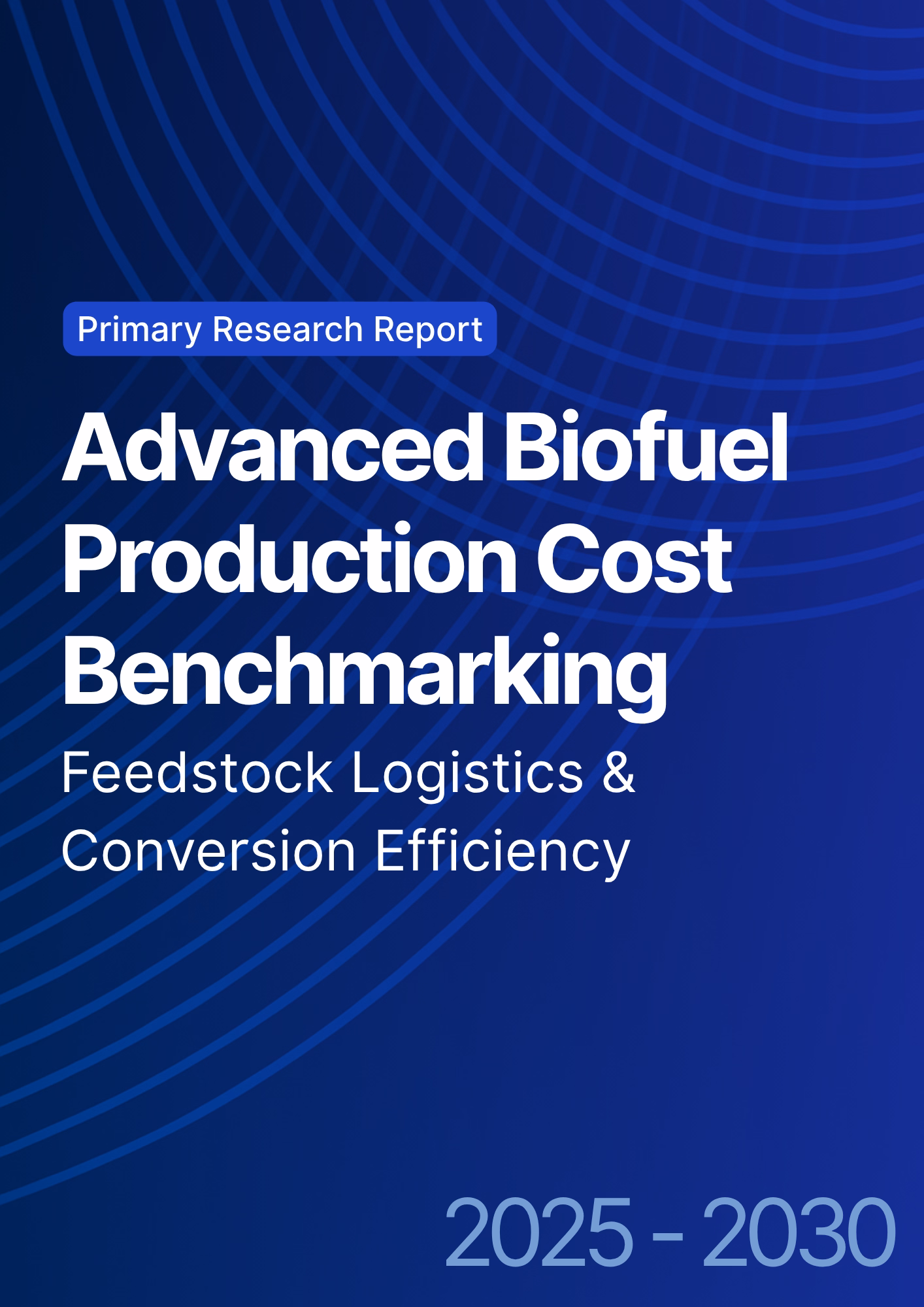 Primary Research Report

Advanced Biofuel Production Cost Benchmarking

Feedstock Logistics & Conversion Efficiency

2025 - 2030